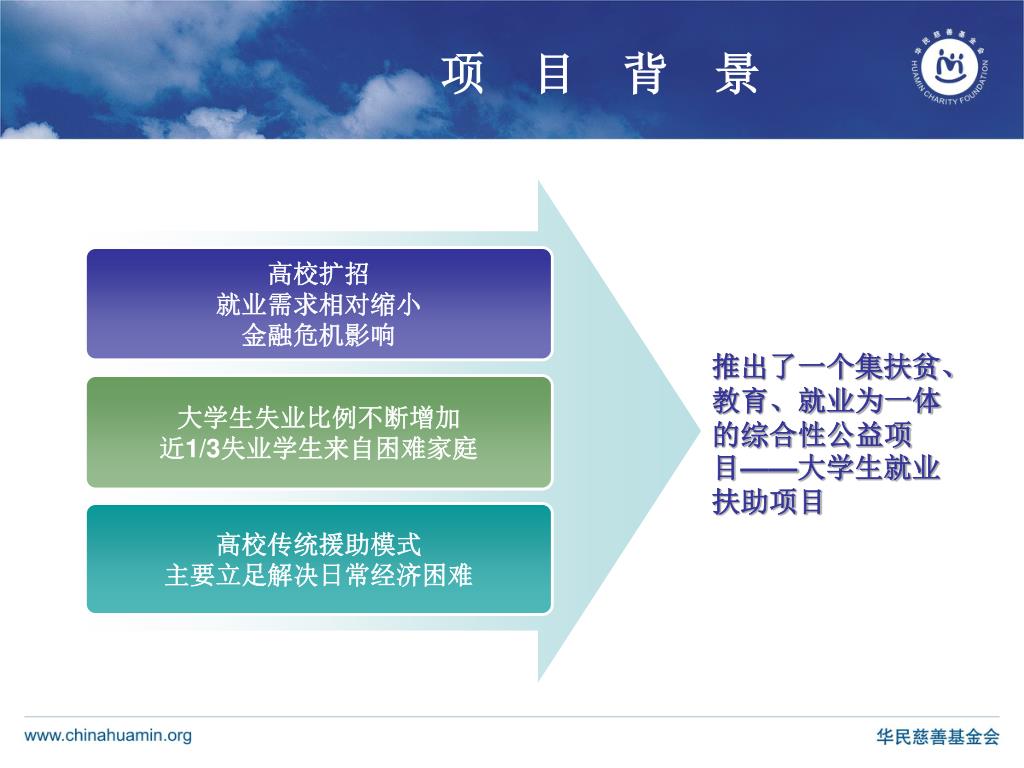 项 目 背 景

华民慈善基金会
HUAMIN CHARITY FOUNDATION

高校扩招
就业需求相对缩小
金融危机影响

大学生失业比例不断增加
近1/3失业学生来自困难家庭

高校传统援助模式
主要立足解决日常经济困难

推出了一个集扶贫、教育、就业为一体的综合性公益项目——大学生就业扶助项目

www.chinahuamin.org

华民慈善基金会